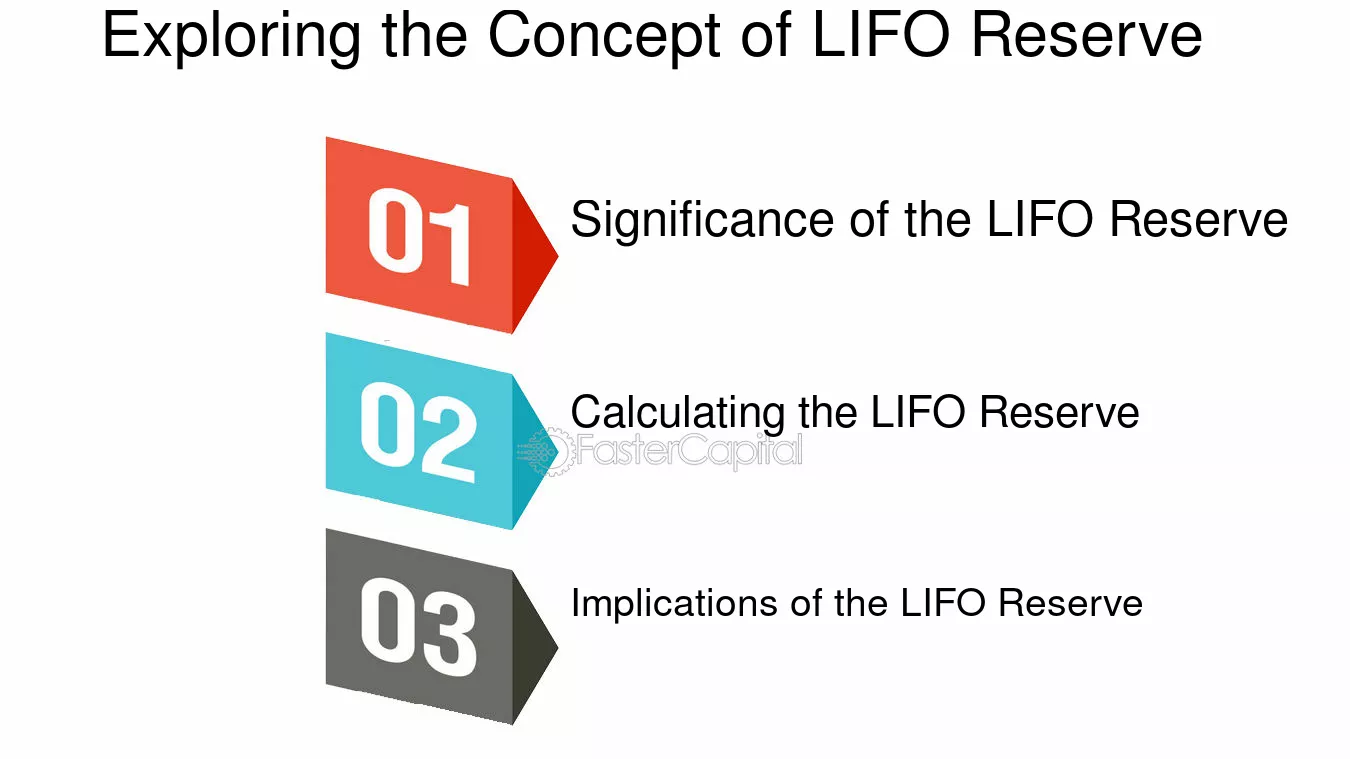 Exploring the Concept of LIFO Reserve

01 Significance of the LIFO Reserve

02 Calculating the LIFO Reserve

FasterCapital

03 Implications of the LIFO Reserve